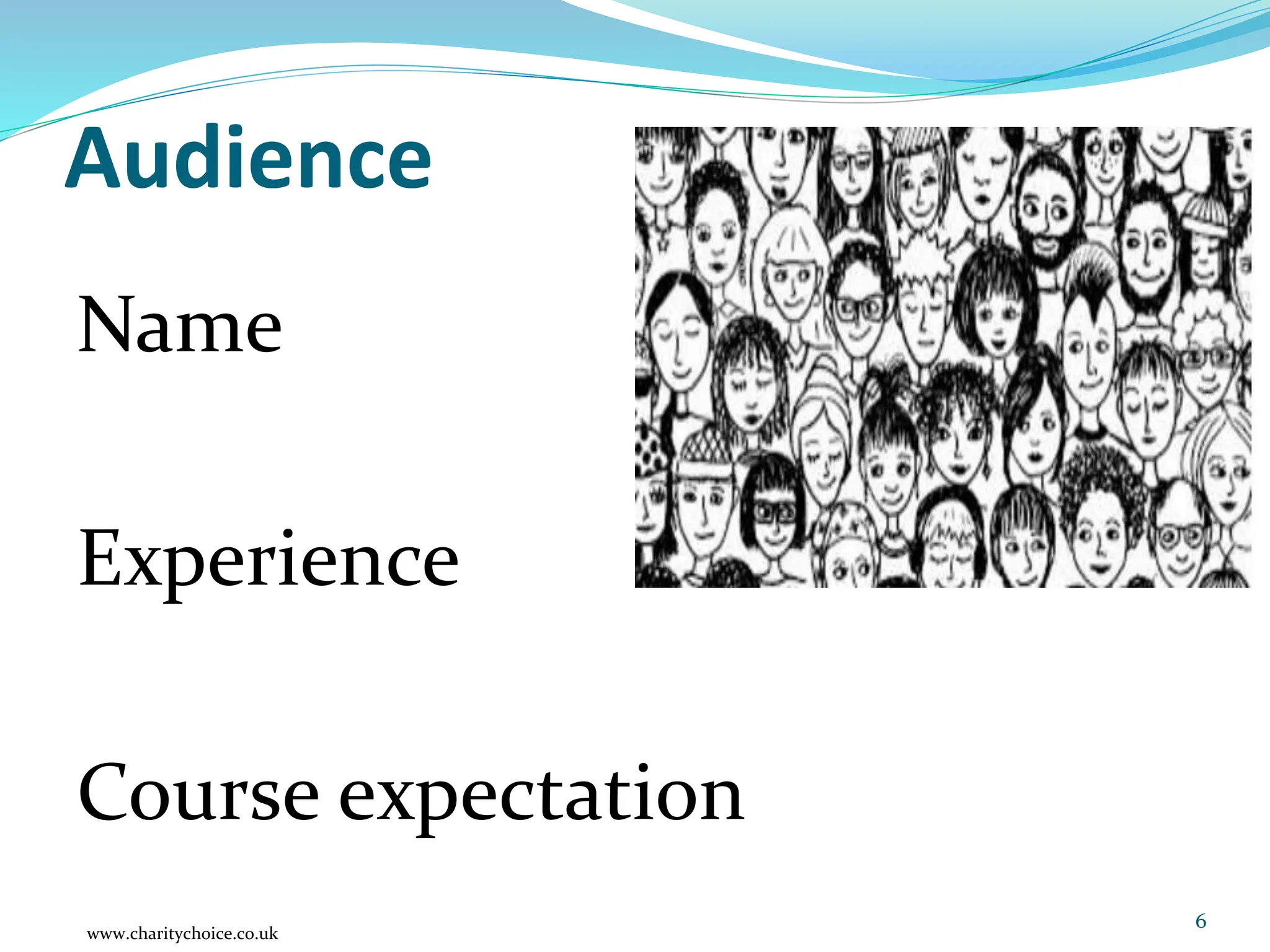 Audience

Name

Experience

Course expectation

www.charitychoice.co.uk

6